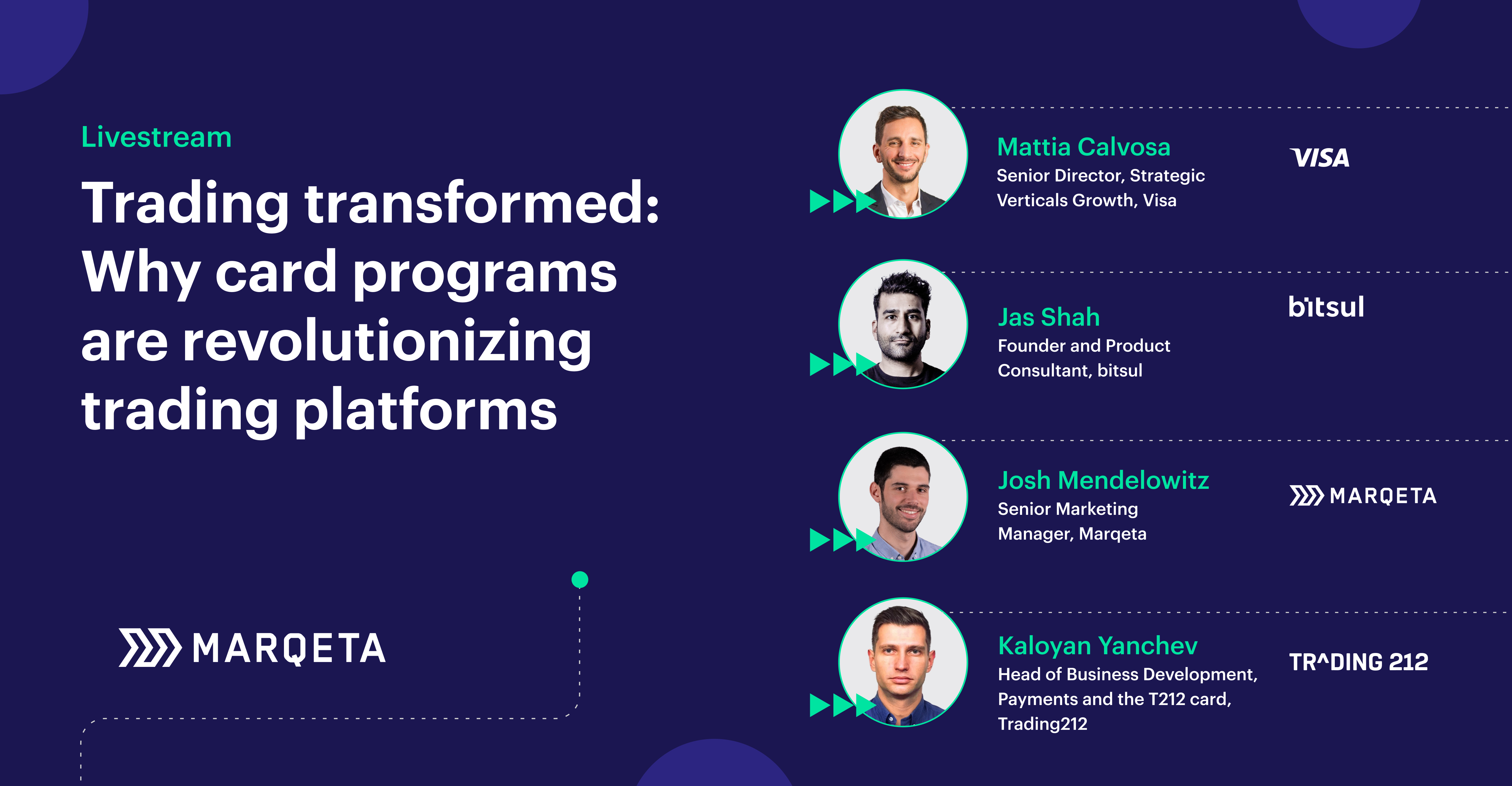 Livestream

Trading transformed: Why card programs are revolutionizing trading platforms

MARQETA

Mattia Calvosa
Senior Director, Strategic Verticals Growth, Visa

VISA

Jas Shah
Founder and Product Consultant, bitsul

bitsul

Josh Mendelowitz
Senior Marketing Manager, Marqeta

MARQETA

Kaloyan Yanchev
Head of Business Development, Payments and the T212 card, Trading212

TR^DING 212